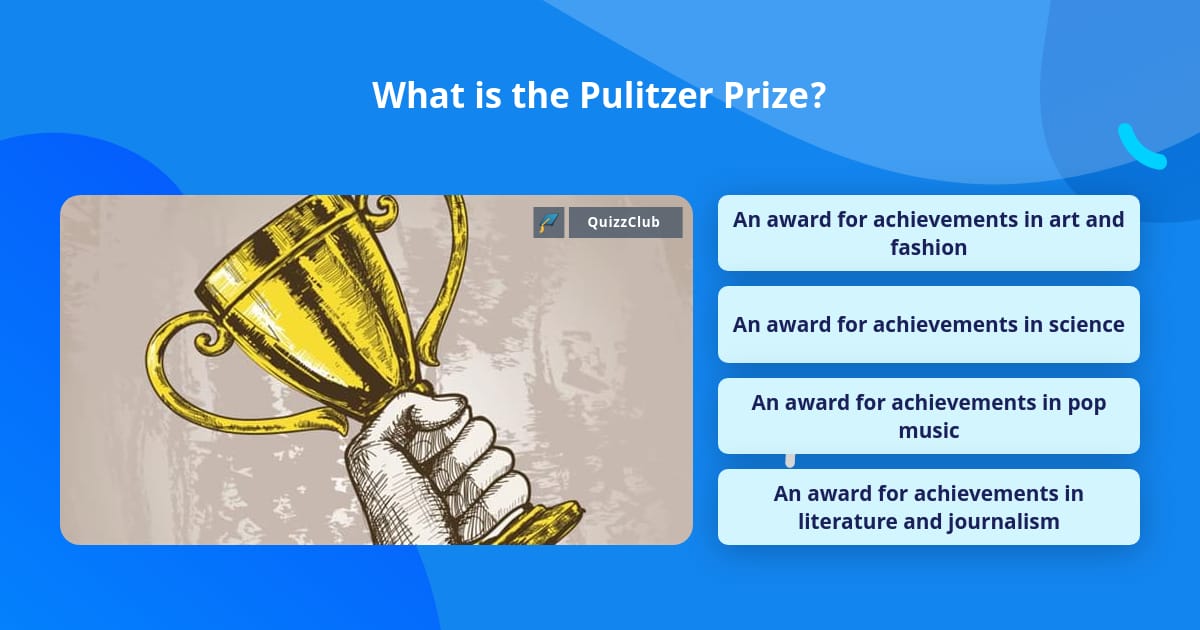 What is the Pulitzer Prize?

QuizzClub

An award for achievements in art and fashion

An award for achievements in science

An award for achievements in pop music

An award for achievements in literature and journalism